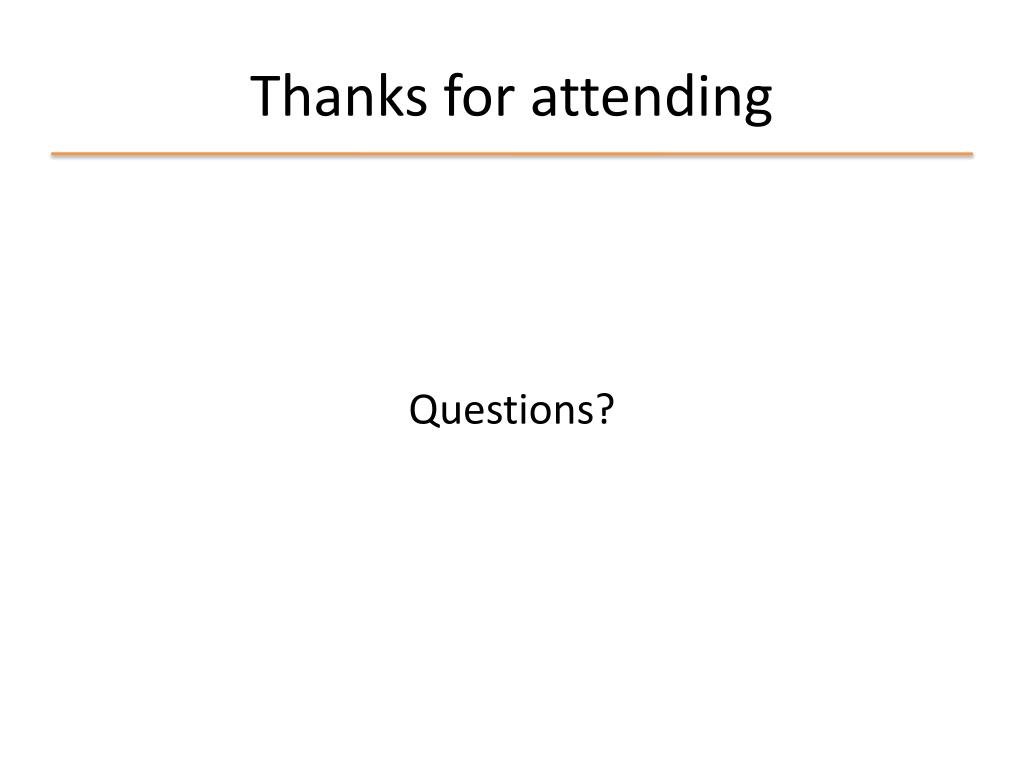 Thanks for attending

Questions?